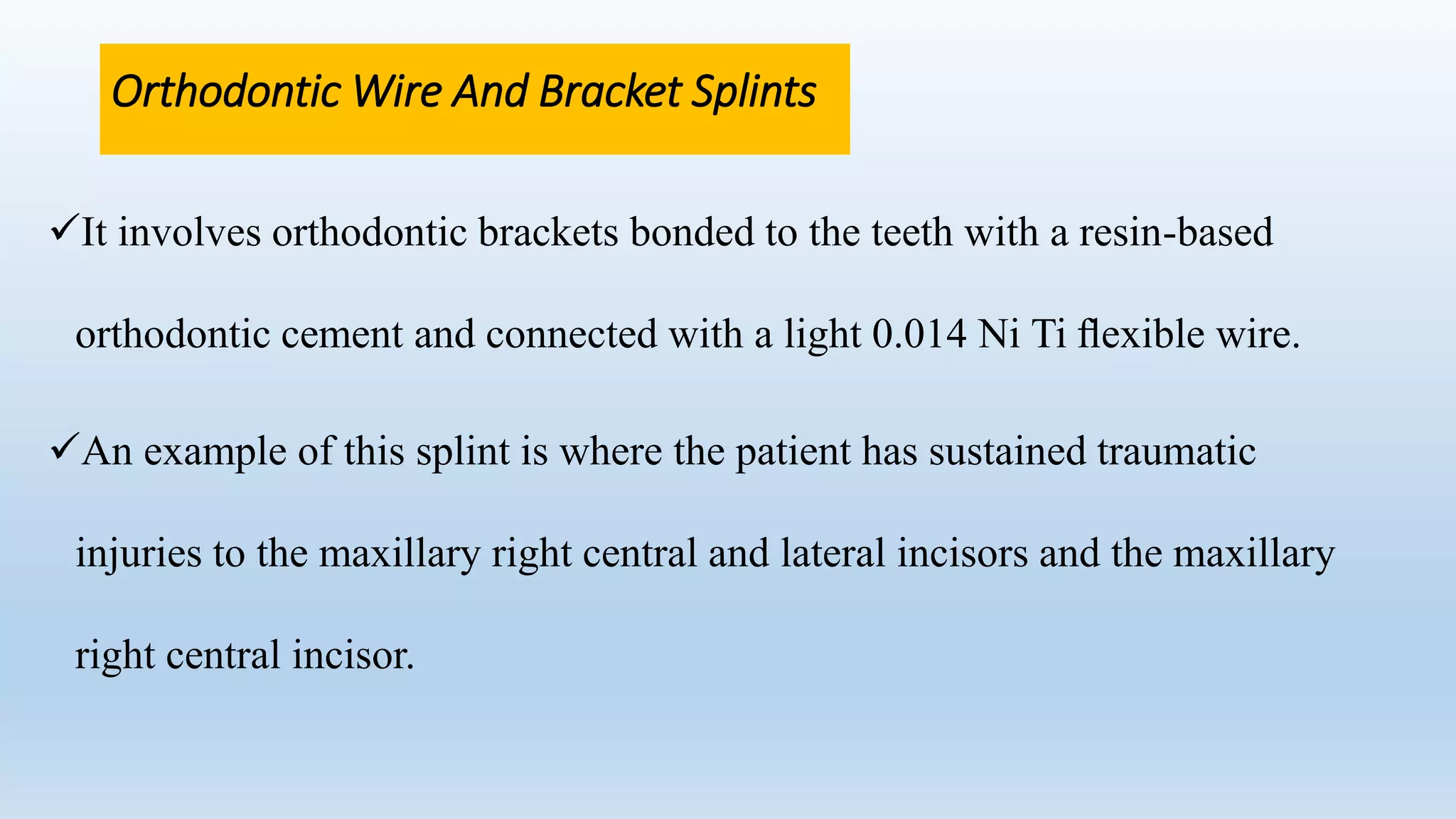 Orthodontic Wire And Bracket Splints

✓It involves orthodontic brackets bonded to the teeth with a resin-based orthodontic cement and connected with a light 0.014 Ni Ti flexible wire.

✓An example of this splint is where the patient has sustained traumatic injuries to the maxillary right central and lateral incisors and the maxillary right central incisor.